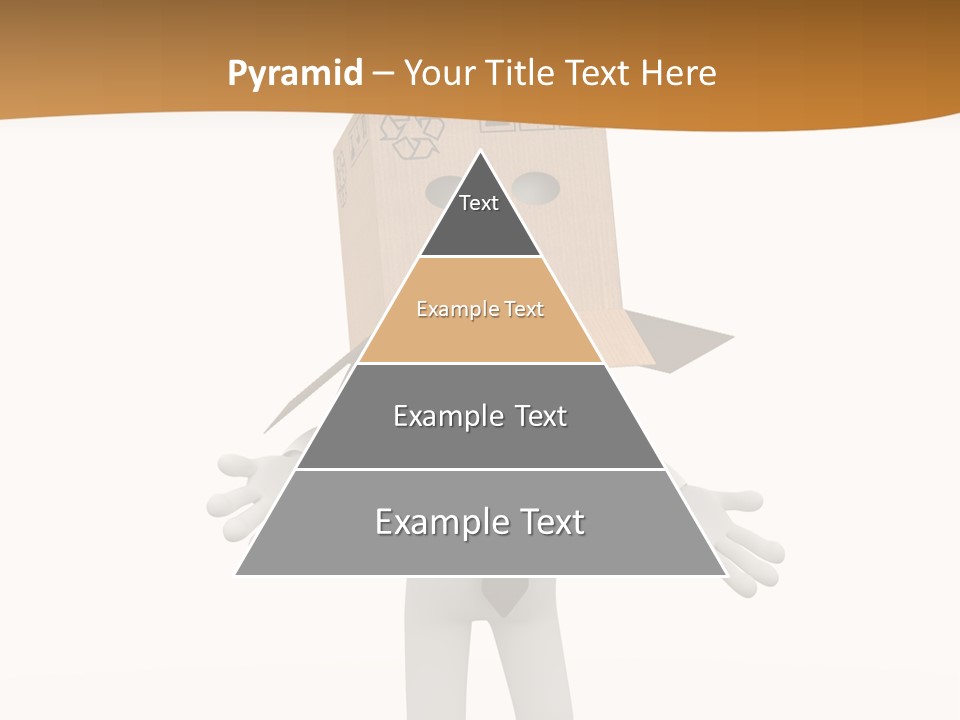 Pyramid – Your Title Text Here

Text

Example Text

Example Text

Example Text